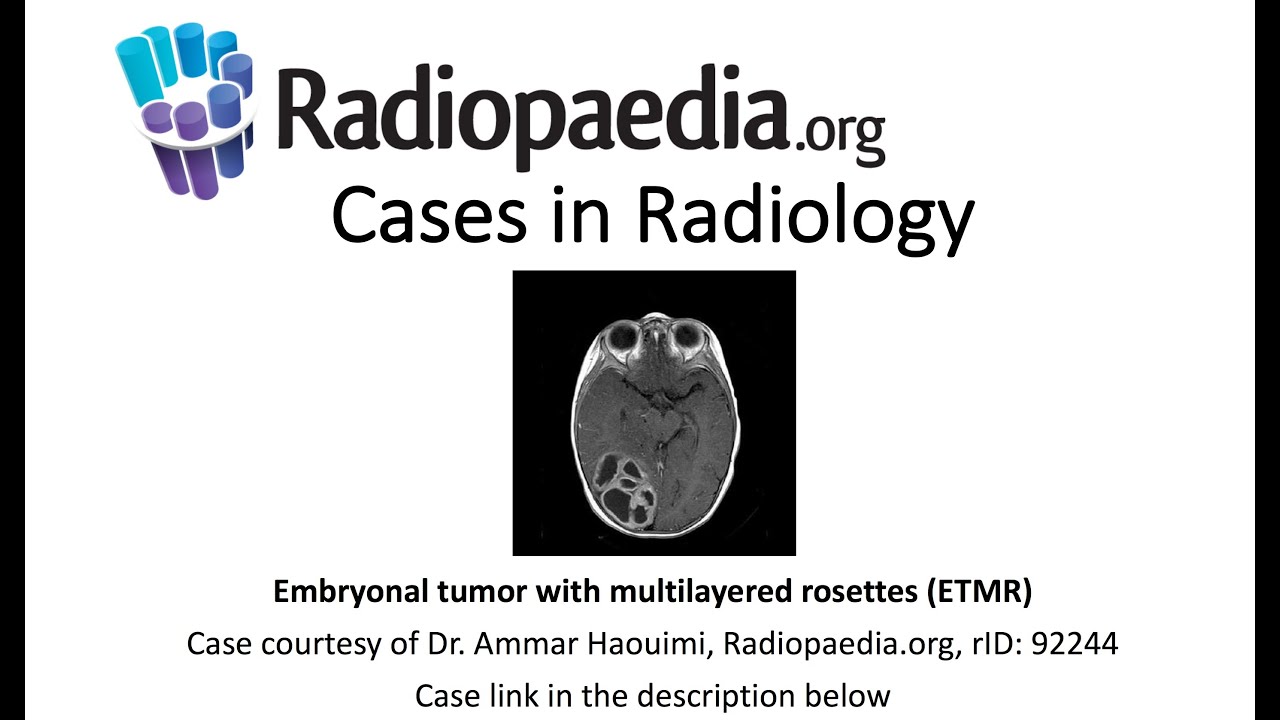 Radiopaedia.org
Cases in Radiology

Embryonal tumor with multilayered rosettes (ETMR)
Case courtesy of Dr. Ammar Haouimi, Radiopaedia.org, rID: 92244
Case link in the description below